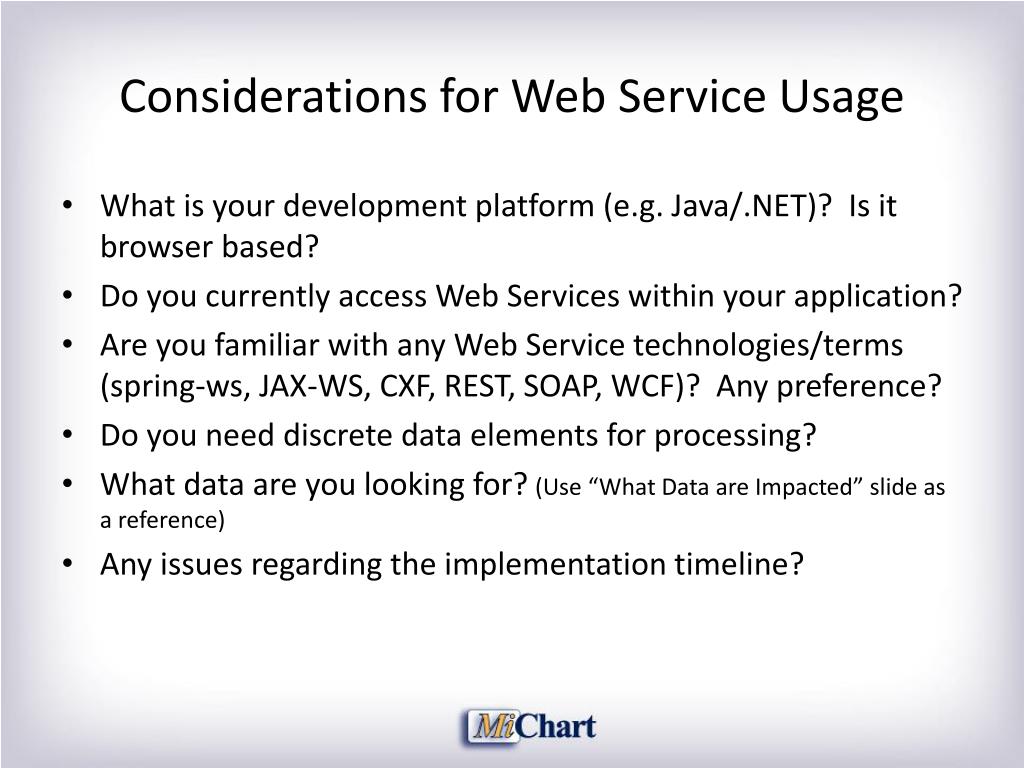 Considerations for Web Service Usage

• What is your development platform (e.g. Java/.NET)? Is it browser based?
• Do you currently access Web Services within your application?
• Are you familiar with any Web Service technologies/terms (spring-ws, JAX-WS, CXF, REST, SOAP, WCF)? Any preference?
• Do you need discrete data elements for processing?
• What data are you looking for? (Use “What Data are Impacted” slide as a reference)
• Any issues regarding the implementation timeline?

MiChart